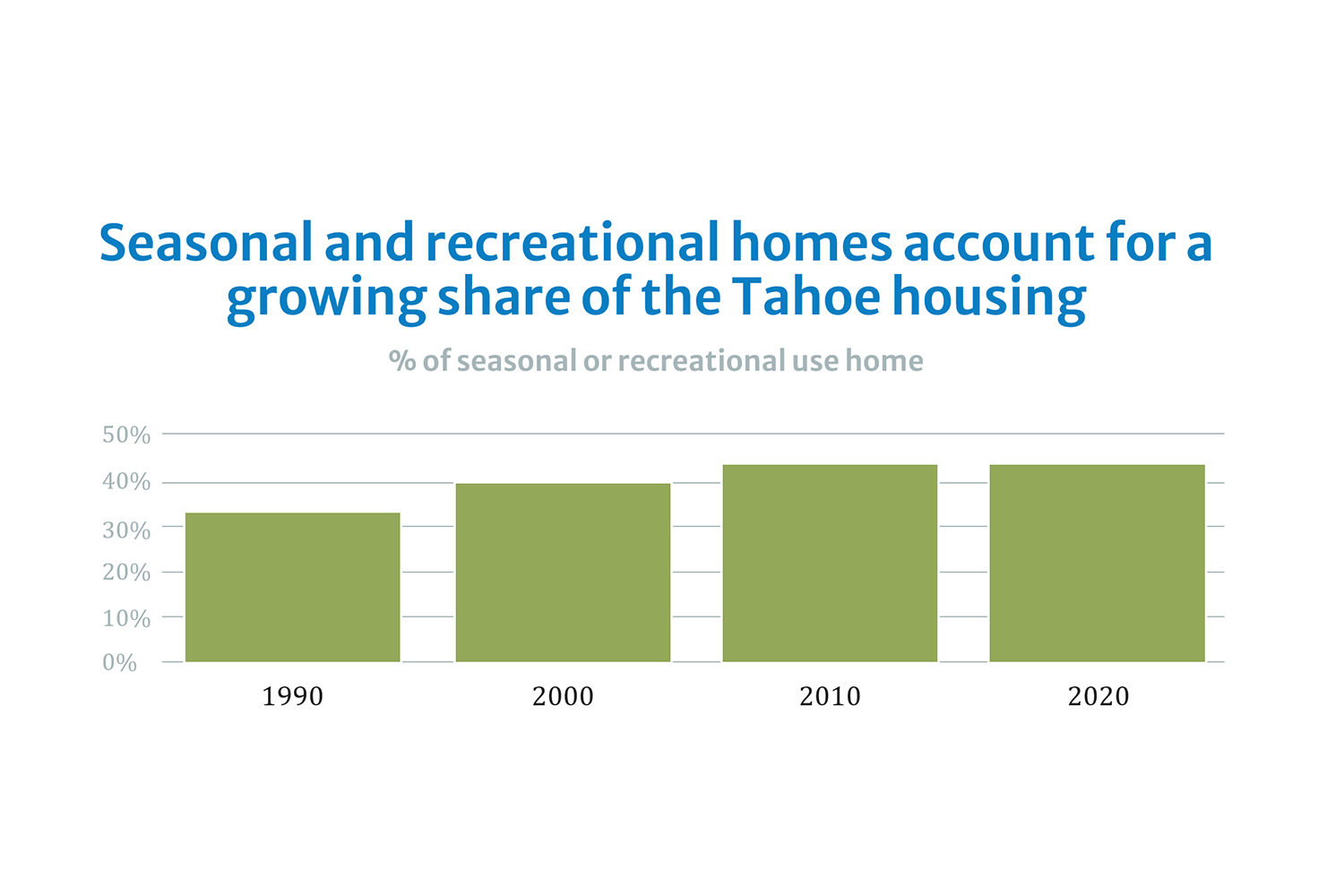 Seasonal and recreational homes account for a growing share of the Tahoe housing

% of seasonal or recreational use home

50%
40%
30%
20%
10%
0%

1990
2000
2010
2020